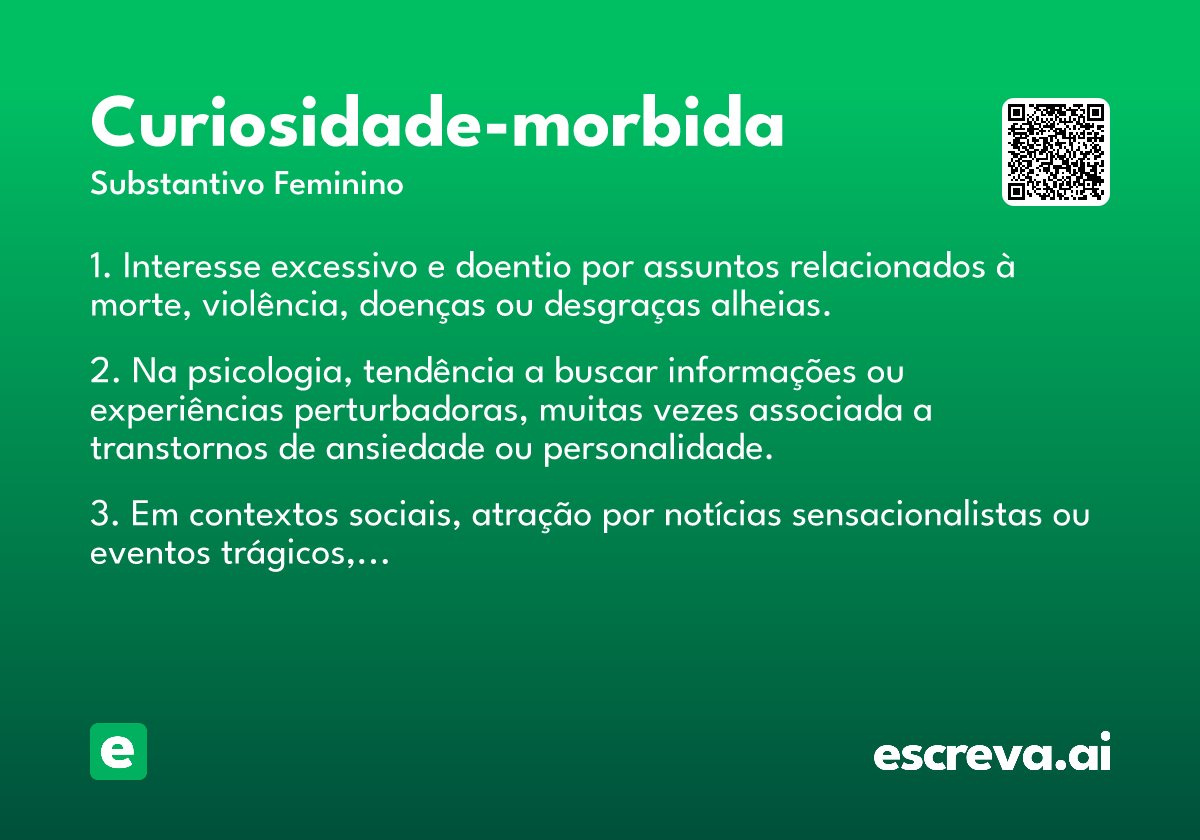 Curiosidade-morbida
Substantivo Feminino

1. Interesse excessivo e doentio por assuntos relacionados à morte, violência, doenças ou desgraças alheias.

2. Na psicologia, tendência a buscar informações ou experiências perturbadoras, muitas vezes associada a transtornos de ansiedade ou personalidade.

3. Em contextos sociais, atração por notícias sensacionalistas ou eventos trágicos,...

e

escreva.ai